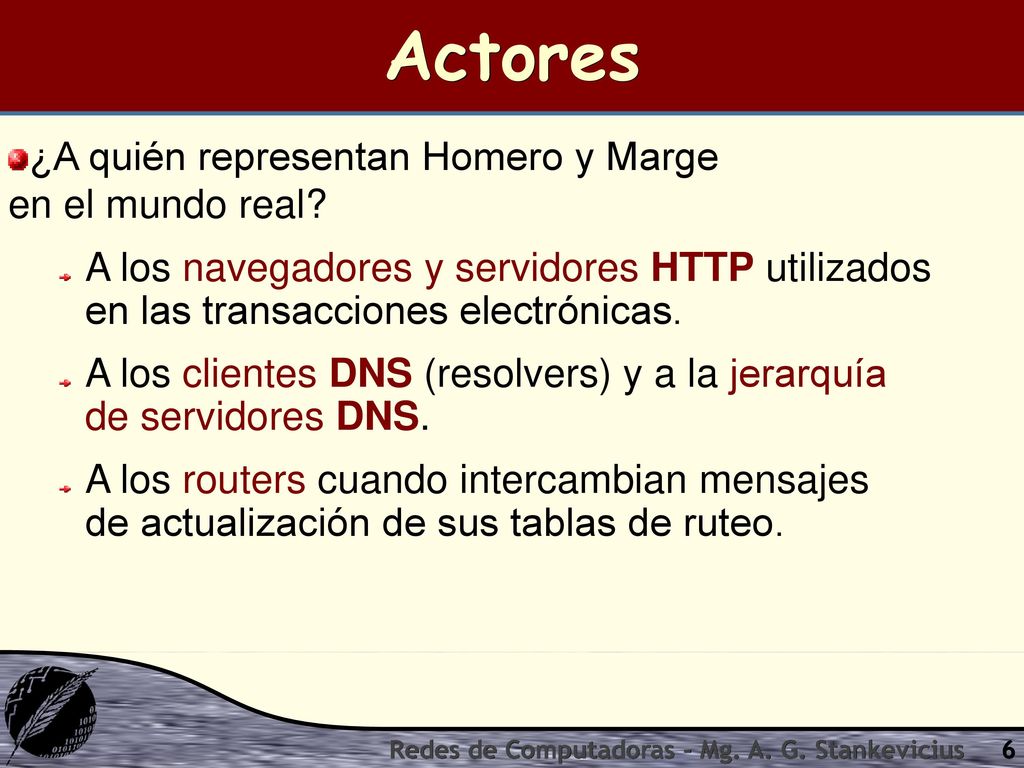 Actores

¿A quién representan Homero y Marge en el mundo real?

A los navegadores y servidores HTTP utilizados en las transacciones electrónicas.

A los clientes DNS (resolvers) y a la jerarquía de servidores DNS.

A los routers cuando intercambian mensajes de actualización de sus tablas de ruteo.

Redes de Computadoras - Mg. A. G. Stankevicius 6